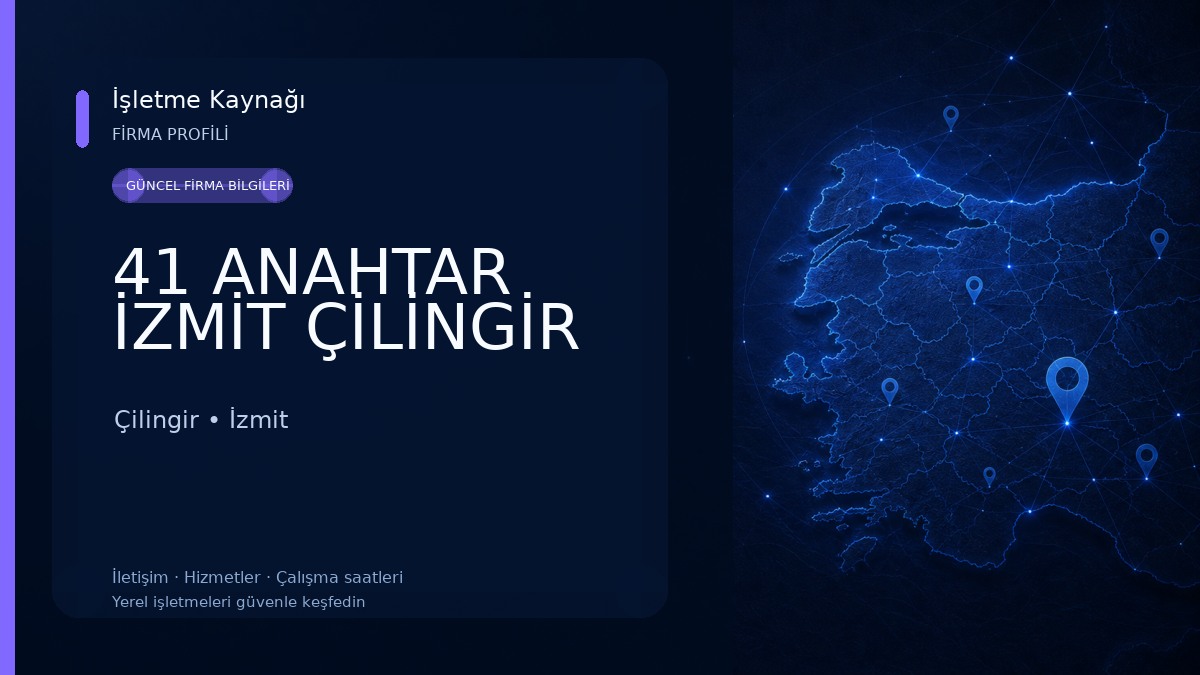 İşletme Kaynağı
FİRMA PROFİLİ

GÜNCEL FİRMA BİLGİLERİ

41 ANAHTAR İZMİT ÇİLİNGİR

Çilingir • İzmit

İletişim · Hizmetler · Çalışma saatleri
Yerel işletmeleri güvenle keşfedin